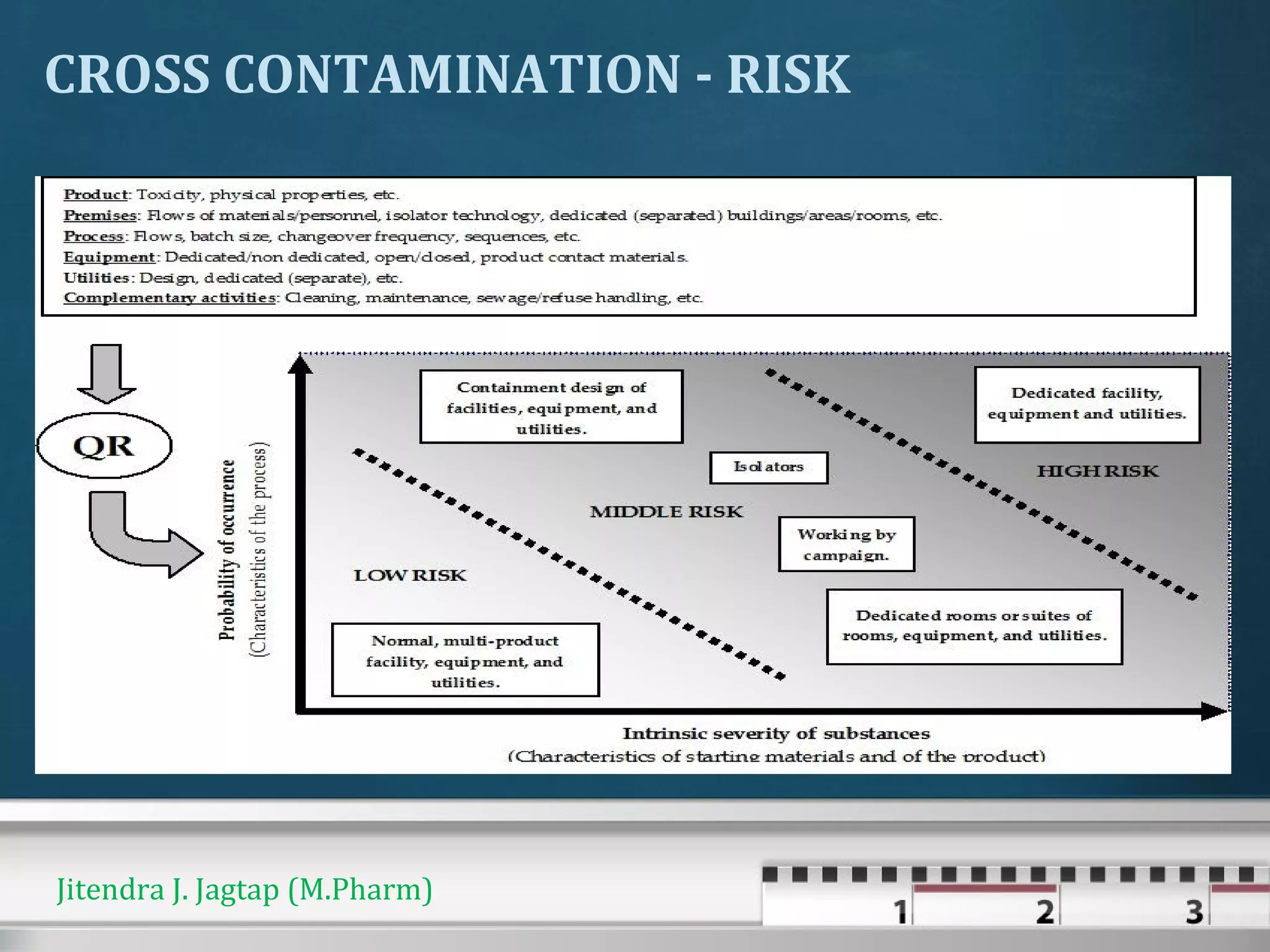 CROSS CONTAMINATION - RISK

Product: Toxicity, physical properties, etc.
Premises: Flows of materials/personnel, isolator technology, dedicated (separated) buildings/areas/rooms, etc.
Process: Flows, batch size, changeover frequency, sequences, etc.
Equipment: Dedicated/non dedicated, open/closed, product contact materials.
Utilities: Design, dedicated (separate), etc.
Complementary activities: Cleaning, maintenance, sewage/refuse handling, etc.

QR

Probability of occurrence
(Characteristics of the process)

Containment design of facilities, equipment, and utilities.

Dedicated facility, equipment and utilities.

Isolators

HIGH RISK

MIDDLE RISK

Working by campaign.

LOW RISK

Dedicated rooms or suites of rooms, equipment, and utilities.

Normal, multi-product facility, equipment, and utilities.

Intrinsic severity of substances
(Characteristics of starting materials and of the product)

Jitendra J. Jagtap (M.Pharm)

1 2 3